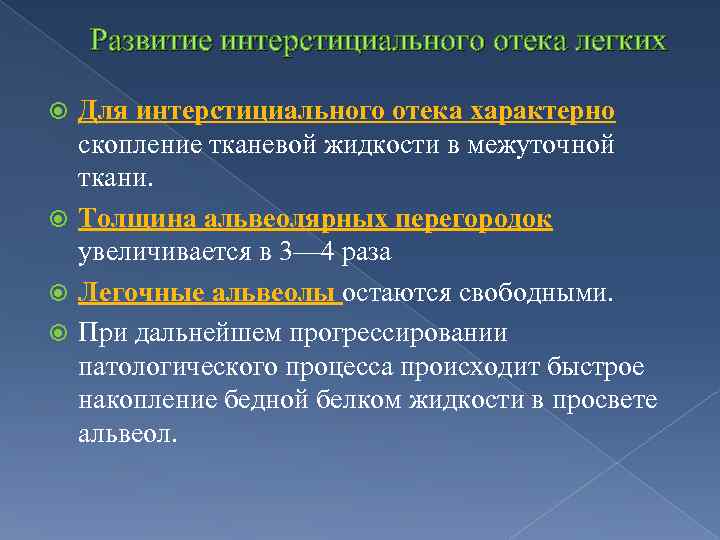 Развитие интерстициального отека легких

Для интерстициального отека характерно скопление тканевой жидкости в межуточной ткани.

Толщина альвеолярных перегородок увеличивается в 3—4 раза

Легочные альвеолы остаются свободными.

При дальнейшем прогрессировании патологического процесса происходит быстрое накопление бедной белком жидкости в просвете альвеол.